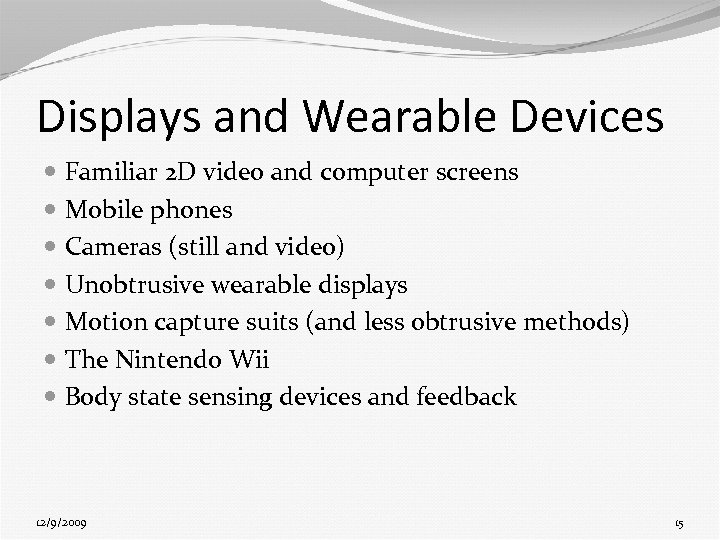 Displays and Wearable Devices

- Familiar 2D video and computer screens
- Mobile phones
- Cameras (still and video)
- Unobtrusive wearable displays
- Motion capture suits (and less obtrusive methods)
- The Nintendo Wii
- Body state sensing devices and feedback

12/9/2009

15